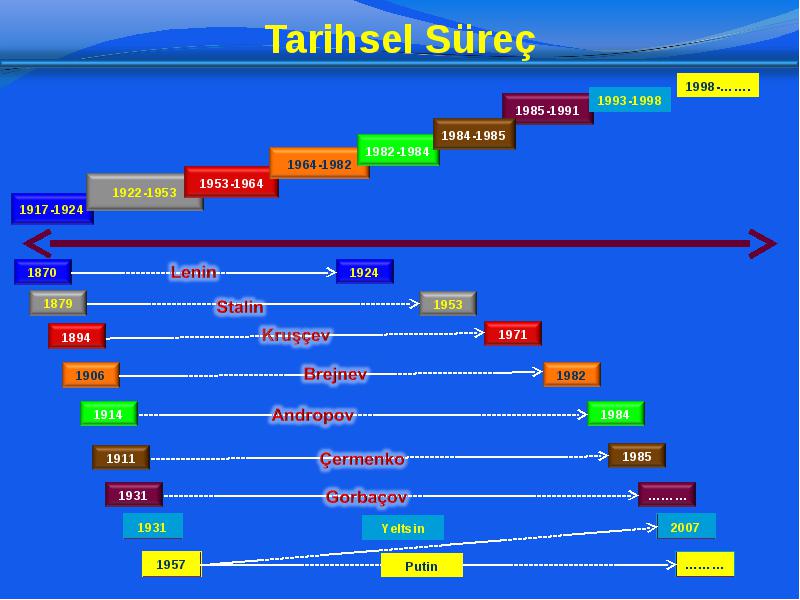 Tarihsel Süreç

1917-1924
1922-1953
1953-1964
1964-1982
1982-1984
1984-1985
1985-1991
1993-1998
1998-…….

1870 Lenin 1924
1879 Stalin 1953
1894 Kruşçev 1971
1906 Brejnev 1982
1914 Andropov 1984
1911 Çermenko 1985
1931 Gorbaçov ………
1931 Yeltsin 2007
1957 Putin ………